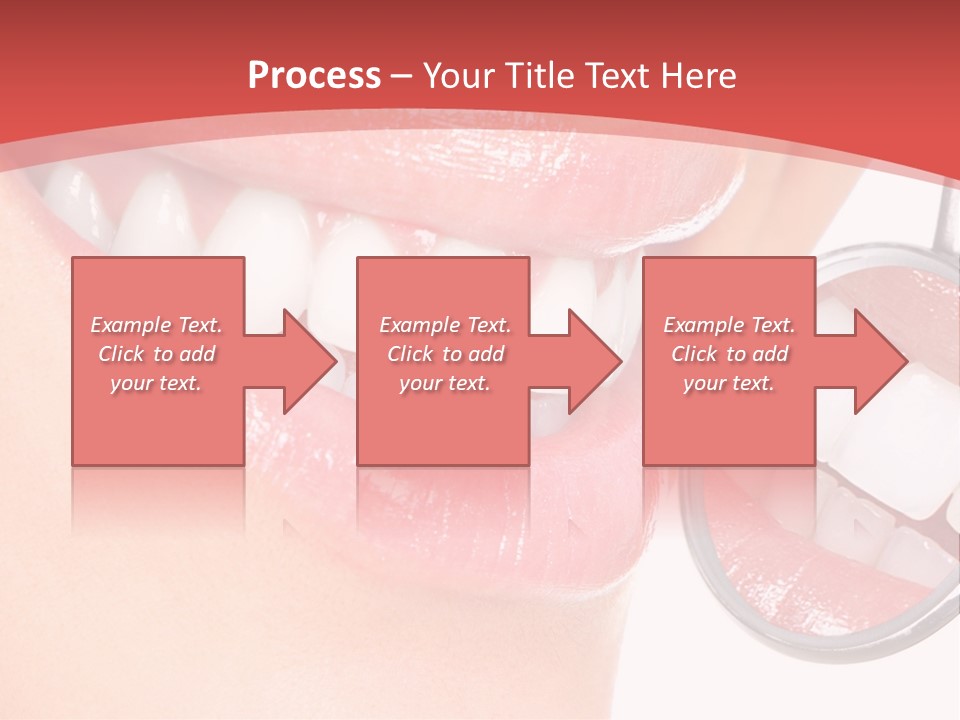 Process – Your Title Text Here

Example Text. Click to add your text.

Example Text. Click to add your text.

Example Text. Click to add your text.